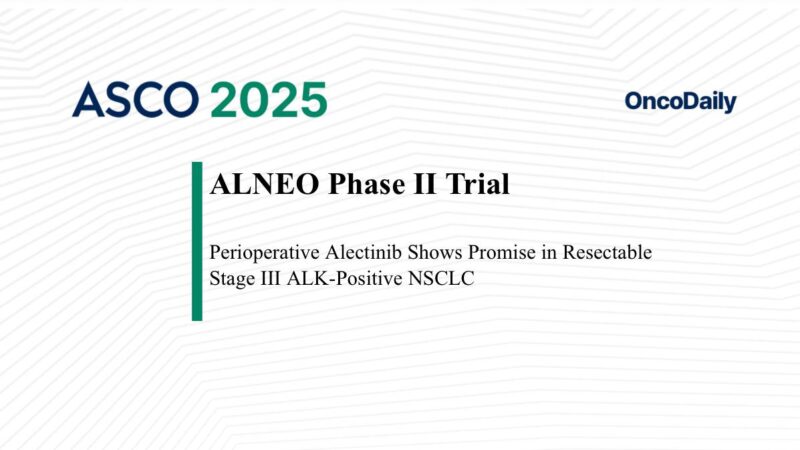 ASCO 2025

OncoDaily

ALNEO Phase II Trial

Perioperative Alectinib Shows Promise in Resectable Stage III ALK-Positive NSCLC